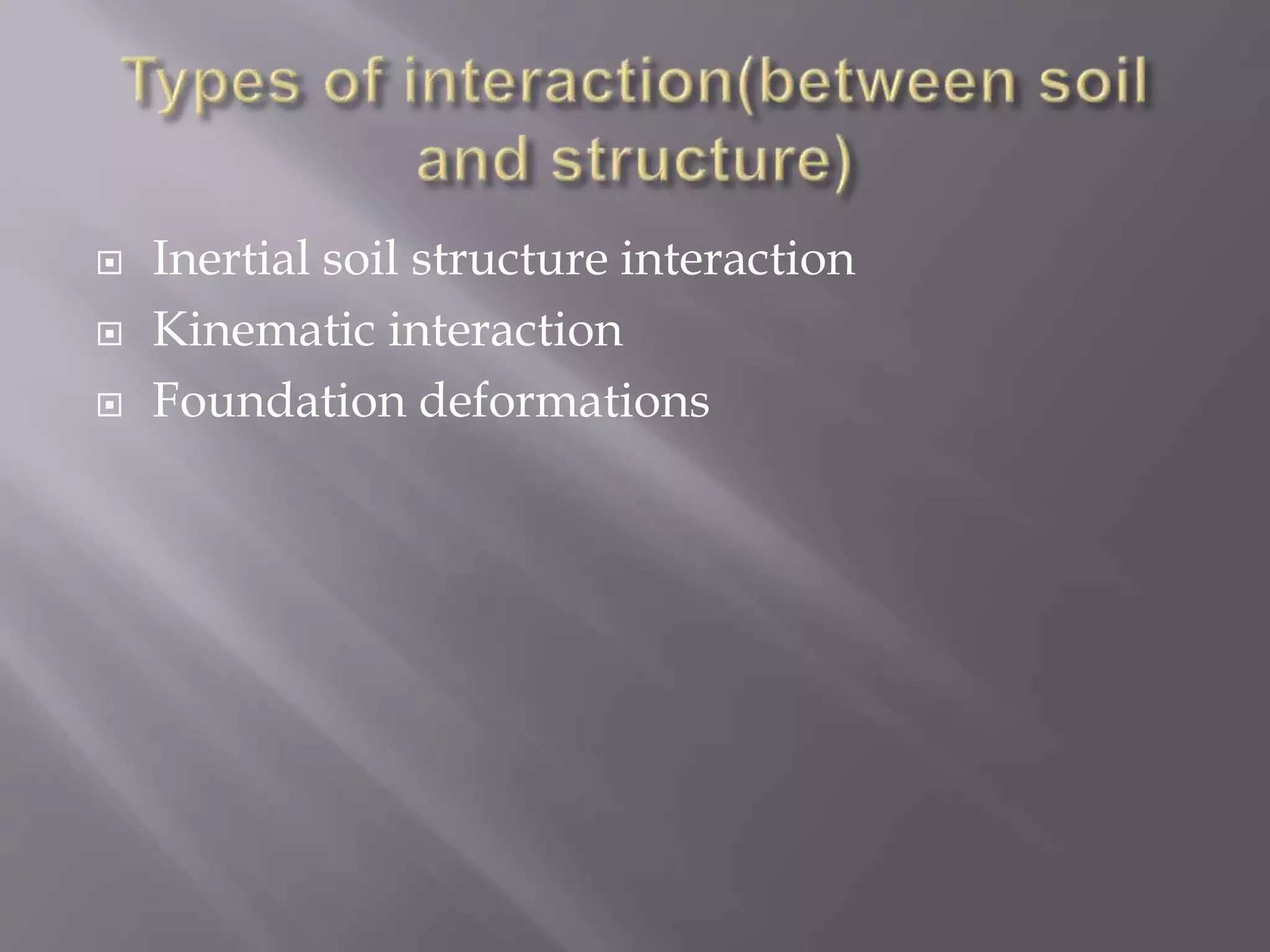 Types of interaction(between soil and structure)

Inertial soil structure interaction

Kinematic interaction

Foundation deformations